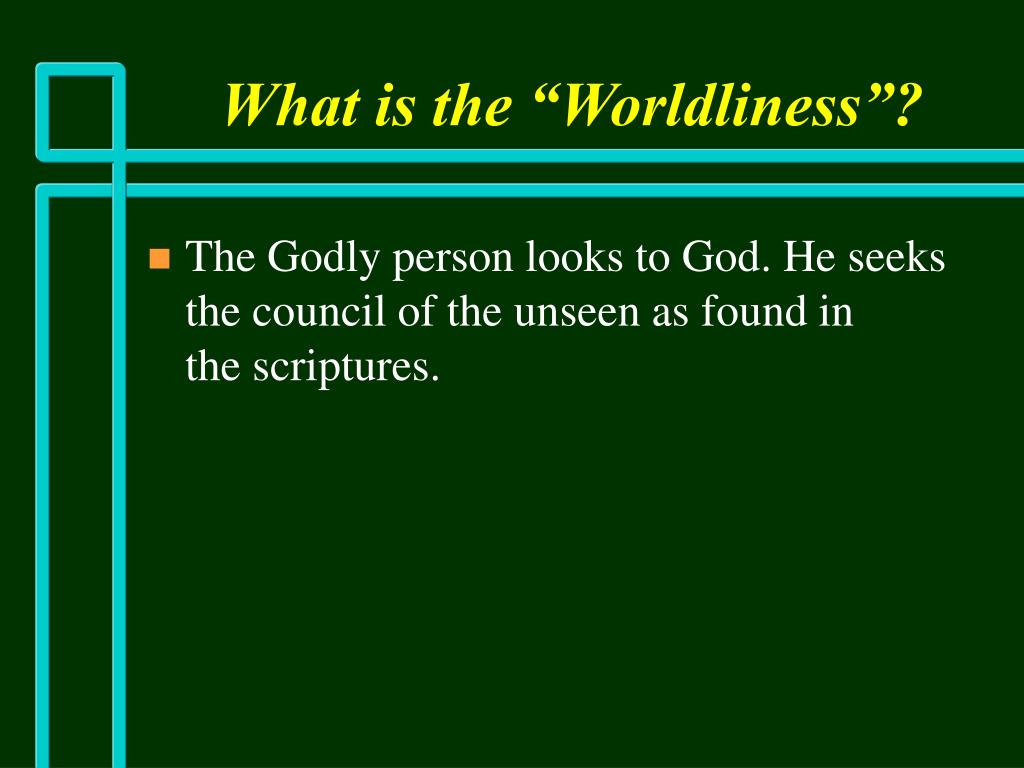 What is the “Worldliness”?

The Godly person looks to God. He seeks the council of the unseen as found in the scriptures.